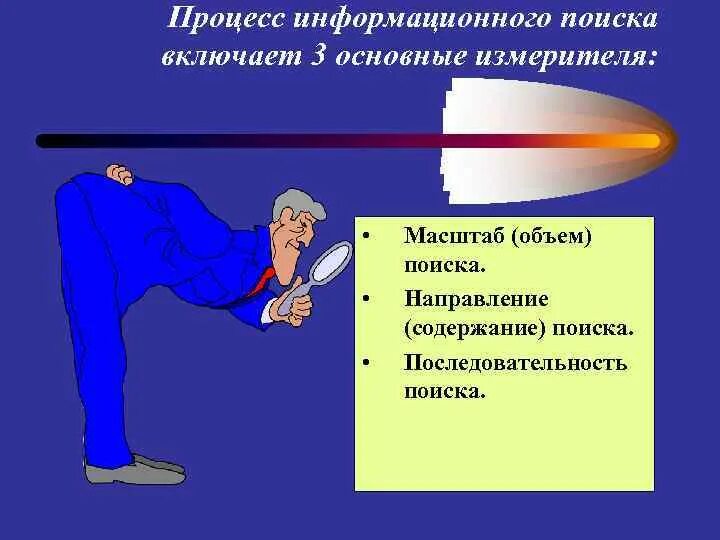 Процесс информационного поиска включает 3 основные измерителя:

• Масштаб (объем) поиска.
• Направление (содержание) поиска.
• Последовательность поиска.